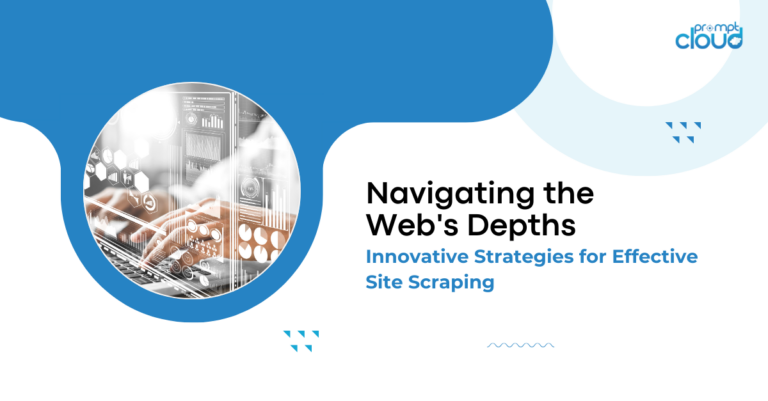 prompt cloud

Navigating the Web's Depths

Innovative Strategies for Effective Site Scraping